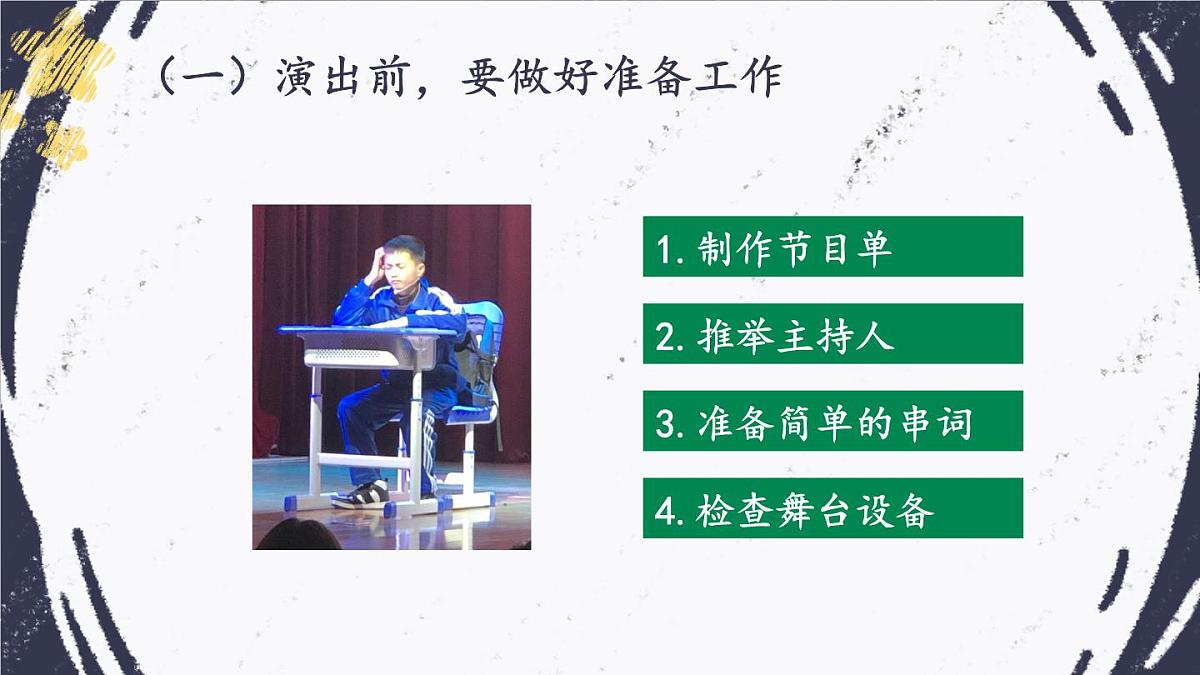 （一）演出前，要做好准备工作

1. 制作节目单

2. 推举主持人

3. 准备简单的串词

4. 检查舞台设备